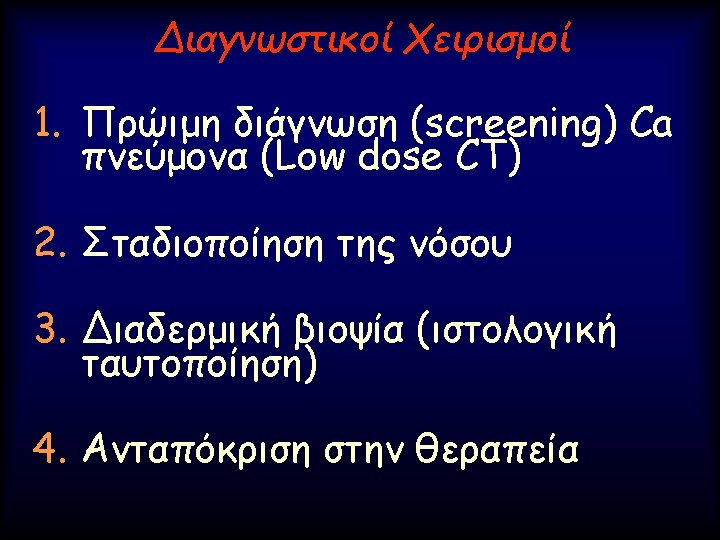 Διαγνωστικοί Χειρισμοί

1. Πρώιμη διάγνωση (screening) Ca πνεύμονα (Low dose CT)

2. Σταδιοποίηση της νόσου

3. Διαδερμική βιοψία (ιστολογική ταυτοποίηση)

4. Ανταπόκριση στην θεραπεία